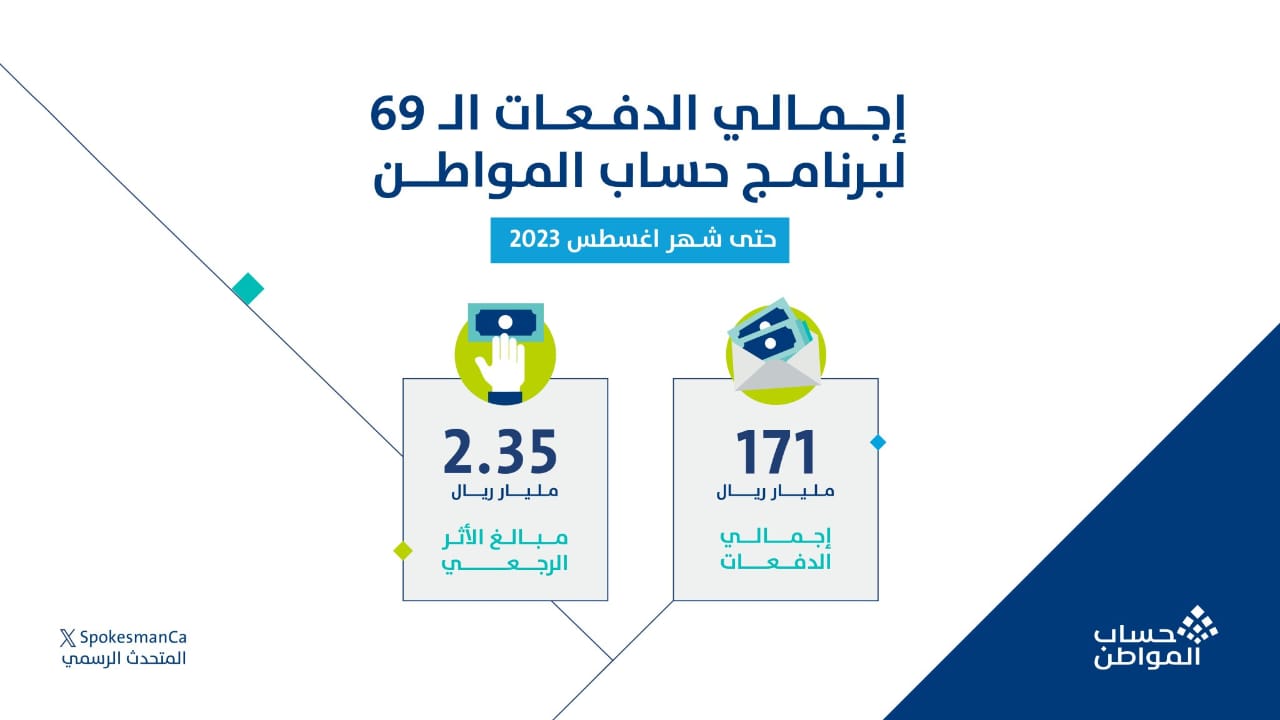 إجمالي الدفعات الـ 69
لبرنامج حساب المواطن

حتى شهر اغسطس 2023

171
مليار ريال
إجمالي
الدفعات

2.35
مليار ريال
مبالغ الأثر
الرجعي

SpokesmanCa
المتحدث الرسمي

حساب
المواطن